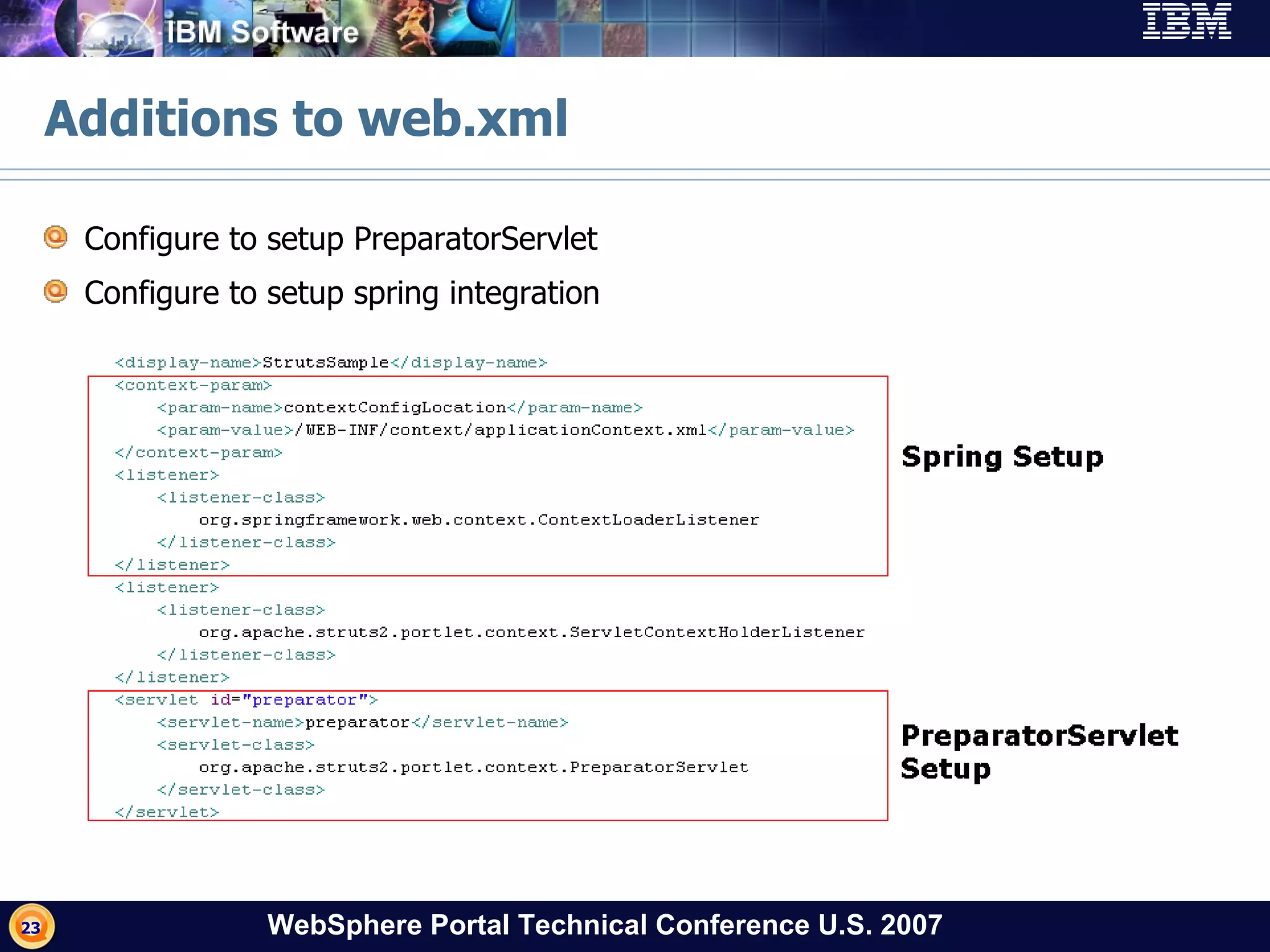 IBM Software

IBM

Additions to web.xml

Configure to setup PreparatorServlet

Configure to setup spring integration

<display-name>StrutsSample</display-name>
<context-param>
<param-name>contextConfigLocation</param-name>
<param-value>/WEB-INF/context/applicationContext.xml</param-value>
</context-param>
<listener>
<listener-class>
org.springframework.web.context.ContextLoaderListener
</listener-class>
</listener>
<listener>
<listener-class>
org.apache.struts2.portlet.context.ServletContextHolderListener
</listener-class>
</listener>
<servlet id="preparator">
<servlet-name>preparator</servlet-name>
<servlet-class>
org.apache.struts2.portlet.context.PreparatorServlet
</servlet-class>
</servlet>

Spring Setup

PreparatorServlet Setup

23

WebSphere Portal Technical Conference U.S. 2007